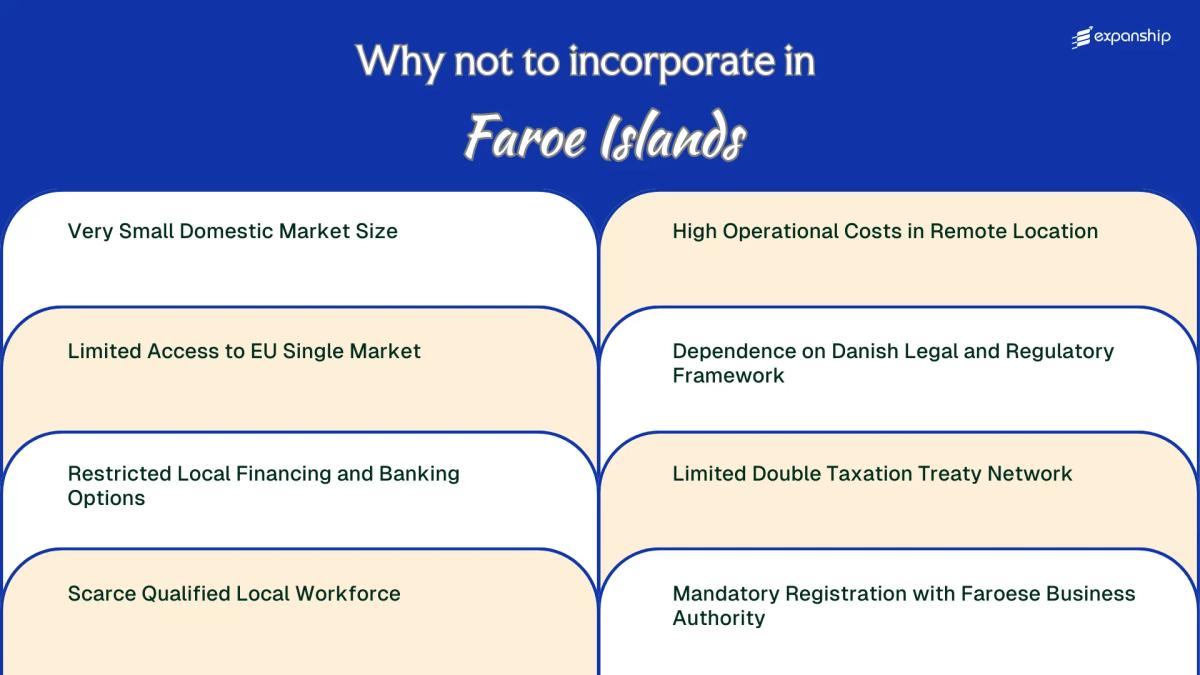 expanship

Why not to incorporate in

Faroe Islands

Very Small Domestic Market Size

Limited Access to EU Single Market

Restricted Local Financing and Banking Options

Scarce Qualified Local Workforce

High Operational Costs in Remote Location

Dependence on Danish Legal and Regulatory Framework

Limited Double Taxation Treaty Network

Mandatory Registration with Faroese Business Authority